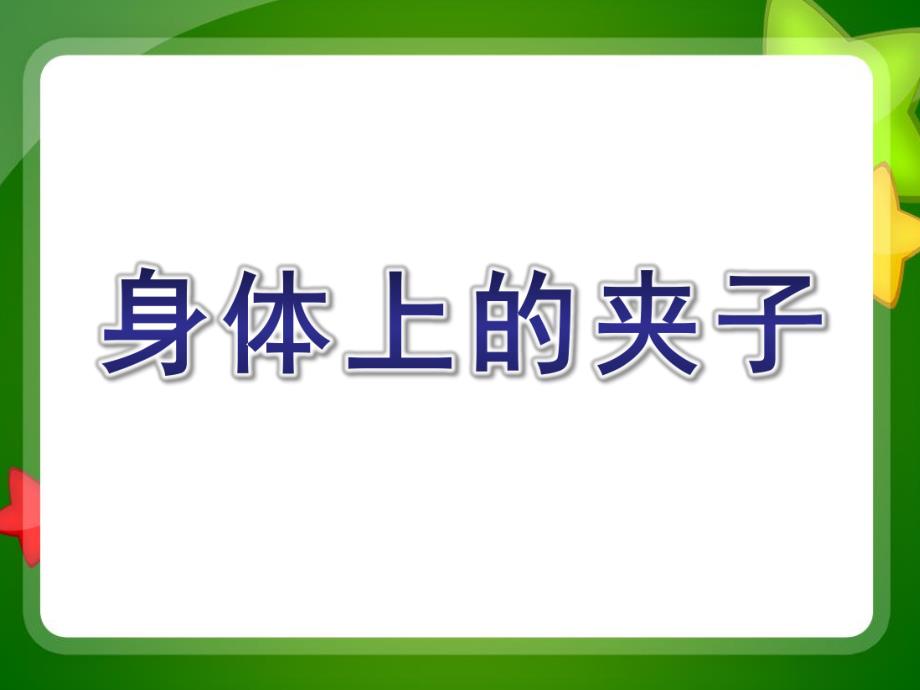 身体上的夹子